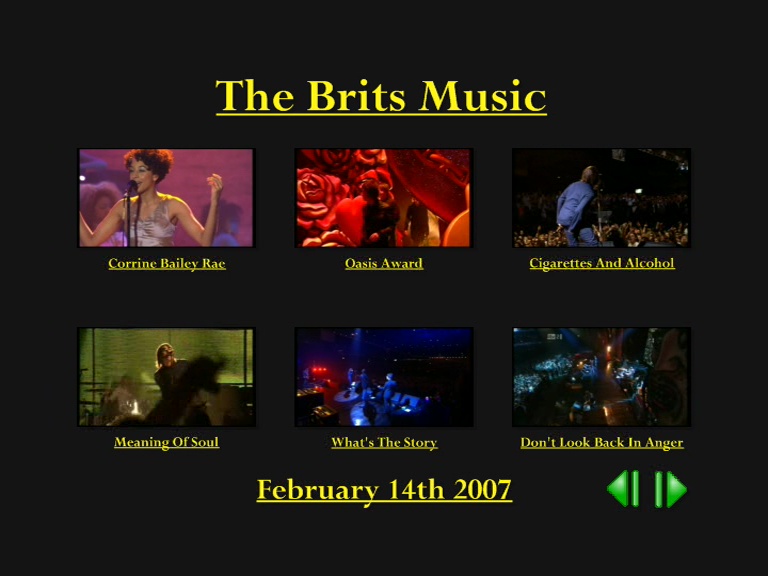 The Brits Music

Corrine Bailey Rae

Oasis Award

Cigarettes And Alcohol

Meaning Of Soul

What's The Story

Don't Look Back In Anger

February 14th 2007